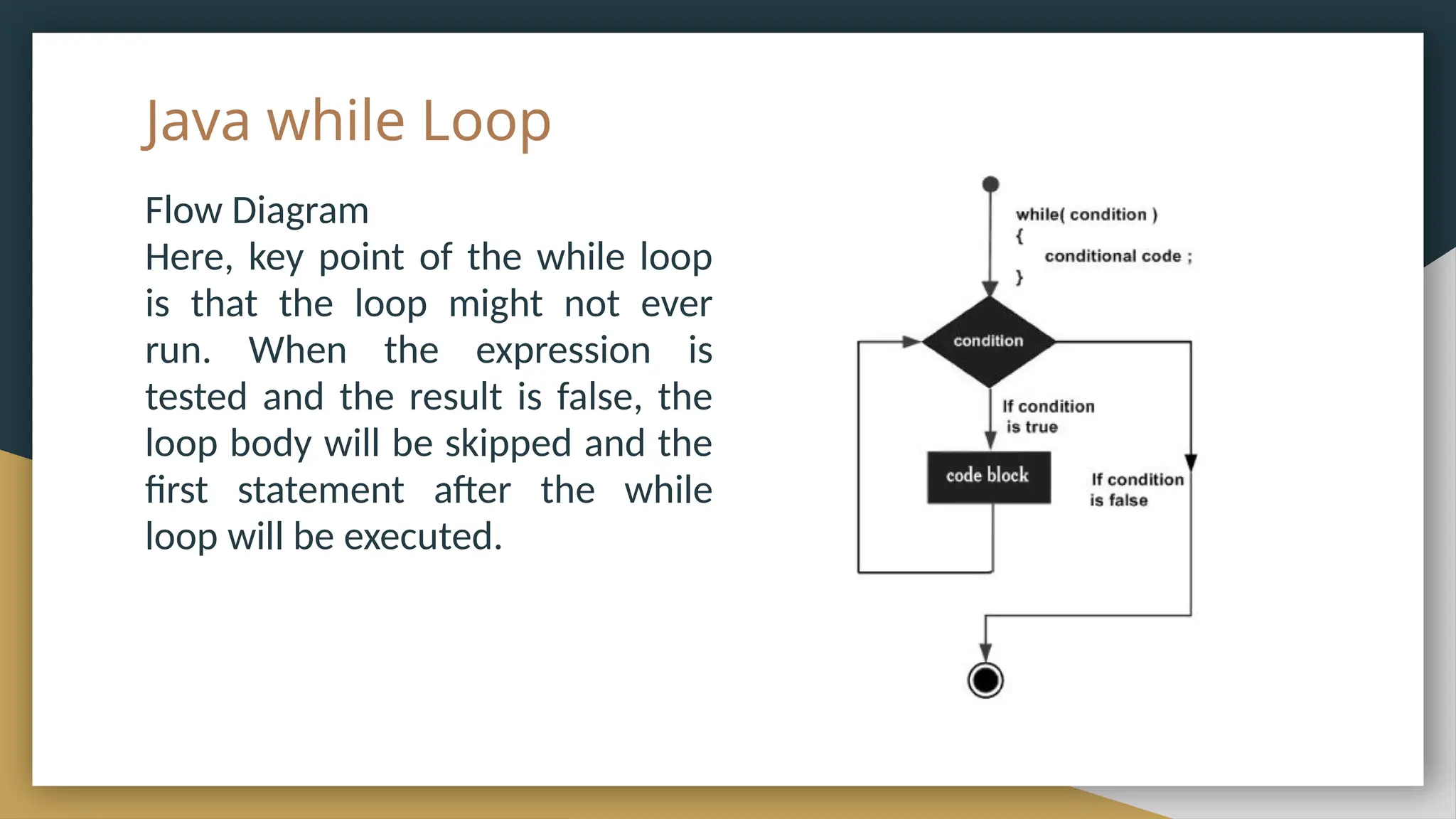 Java while Loop

Flow Diagram
Here, key point of the while loop is that the loop might not ever run. When the expression is tested and the result is false, the loop body will be skipped and the first statement after the while loop will be executed.

while( condition )
{
conditional code ;
}

condition

If condition is true

code block

If condition is false